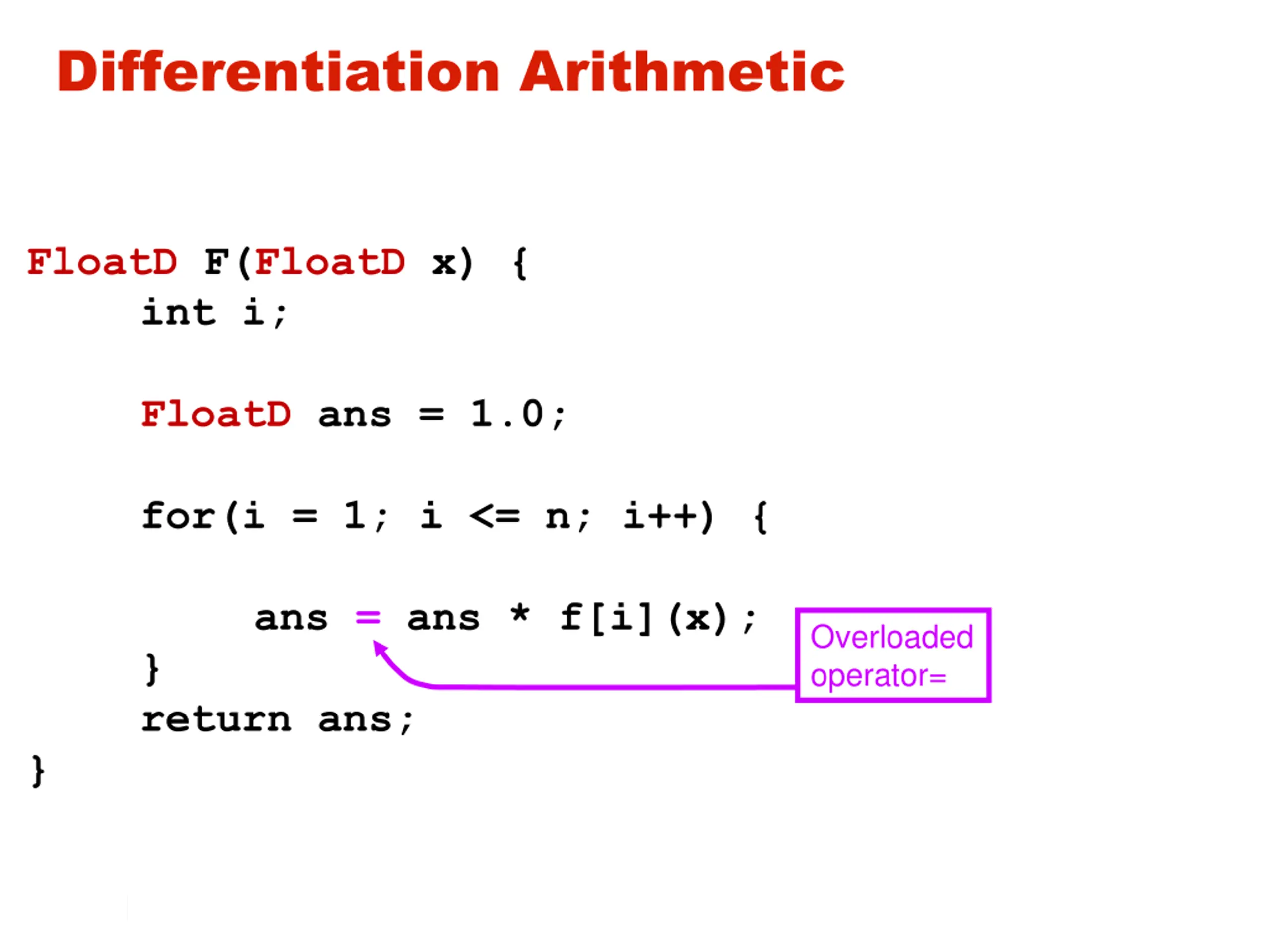 Differentiation Arithmetic

FloatD F(FloatD x) {
    int i;

    FloatD ans = 1.0;

    for(i = 1; i <= n; i++) {

        ans = ans * f[i](x);
    }
    return ans;
}

Overloaded operator=